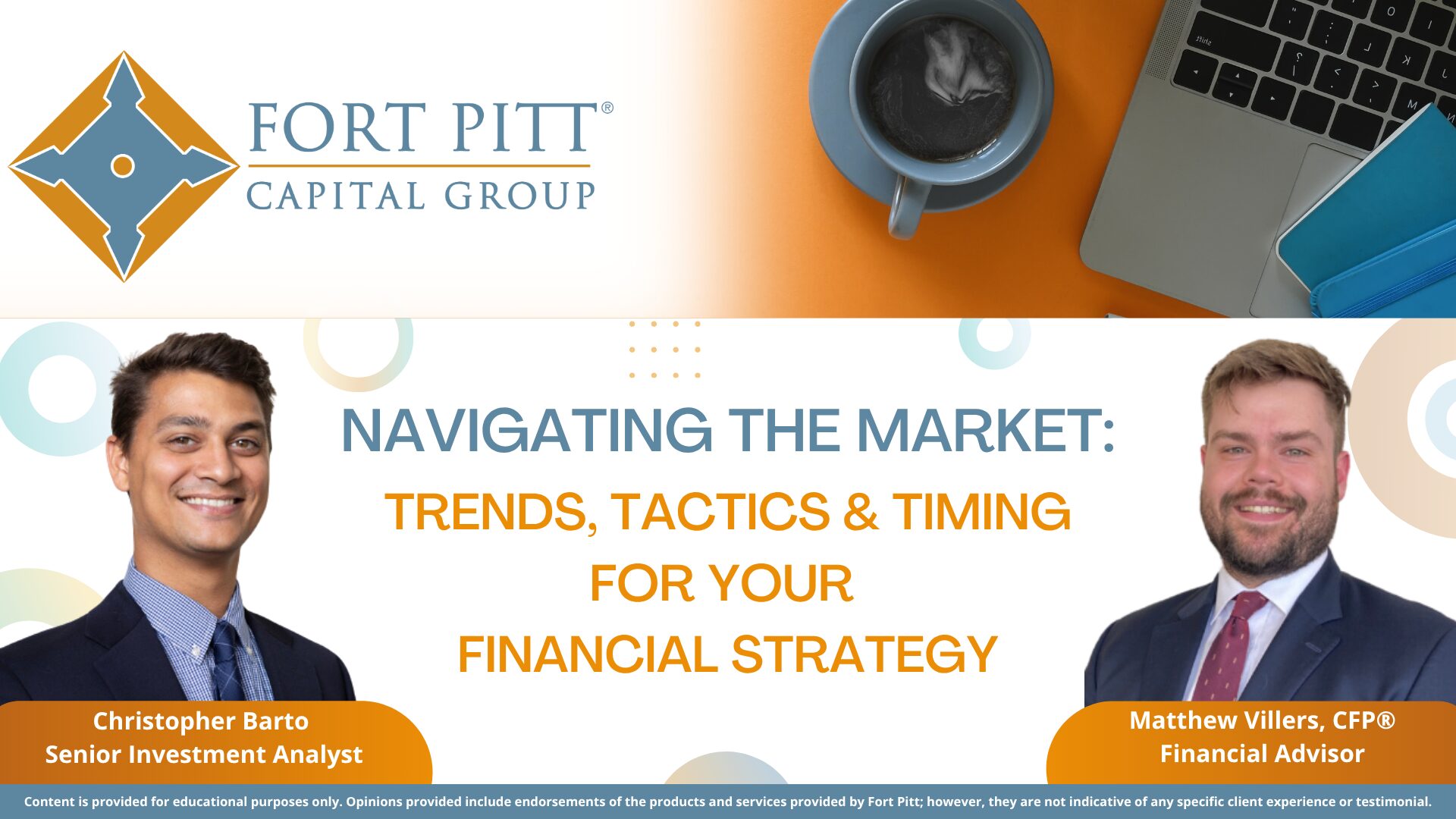 FORT PITT®
CAPITAL GROUP

NAVIGATING THE MARKET:
TRENDS, TACTICS & TIMING
FOR YOUR
FINANCIAL STRATEGY

Christopher Barto
Senior Investment Analyst

Matthew Villers, CFP®
Financial Advisor

Content is provided for educational purposes only. Opinions provided include endorsements of the products and services provided by Fort Pitt; however, they are not indicative of any specific client experience or testimonial.